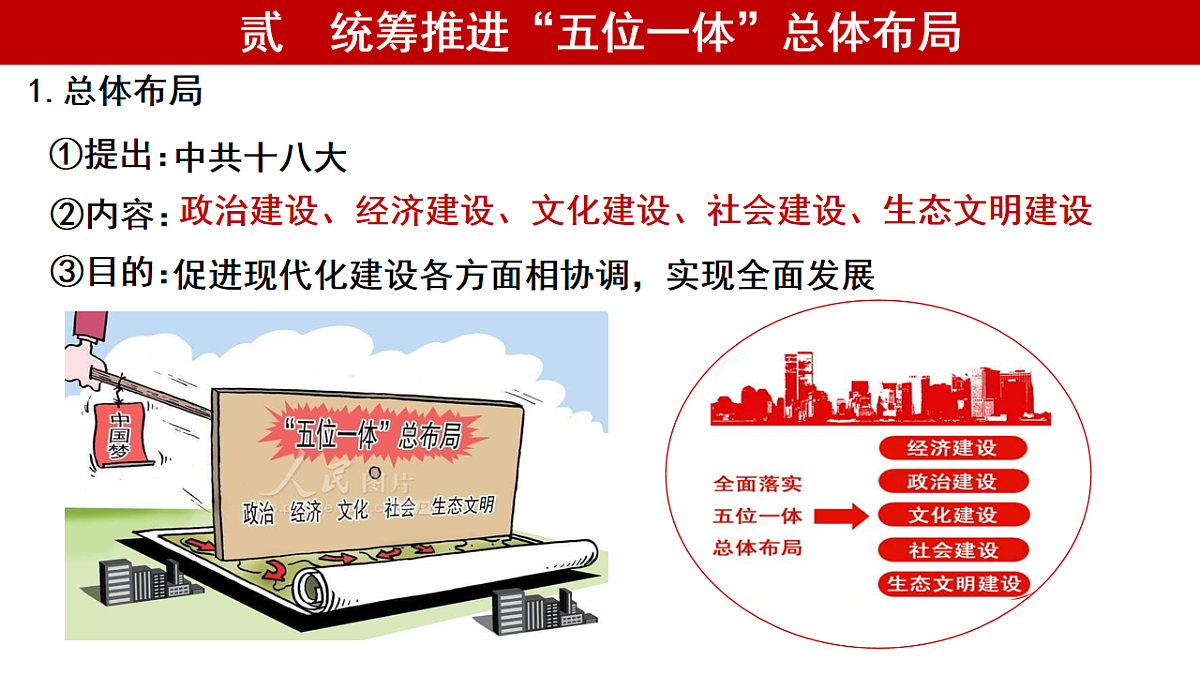 贰　统筹推进“五位一体”总体布局

1. 总体布局

①提出：中共十八大

②内容：政治建设、经济建设、文化建设、社会建设、生态文明建设

③目的：促进现代化建设各方面相协调，实现全面发展

中国梦

“五位一体”总布局

人民图片

政治　经济　文化　社会　生态文明

全面落实
五位一体
总体布局

经济建设
政治建设
文化建设
社会建设
生态文明建设